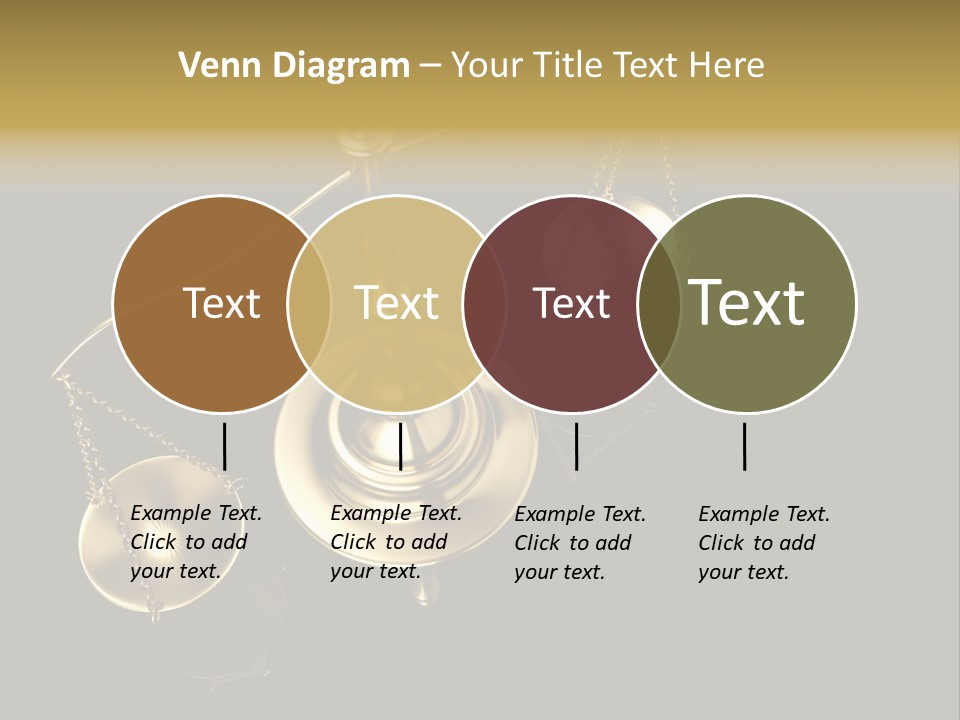 Venn Diagram – Your Title Text Here

Text

Text

Text

Text

Example Text. Click to add your text.

Example Text. Click to add your text.

Example Text. Click to add your text.

Example Text. Click to add your text.